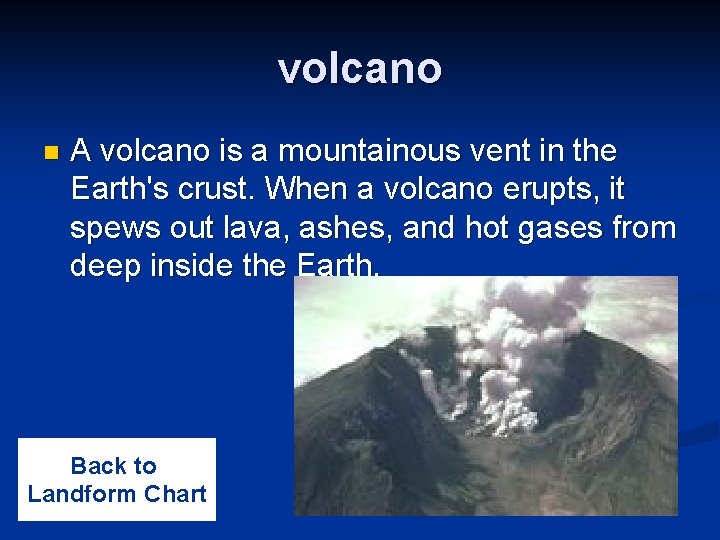 volcano

A volcano is a mountainous vent in the Earth's crust. When a volcano erupts, it spews out lava, ashes, and hot gases from deep inside the Earth.

Back to Landform Chart